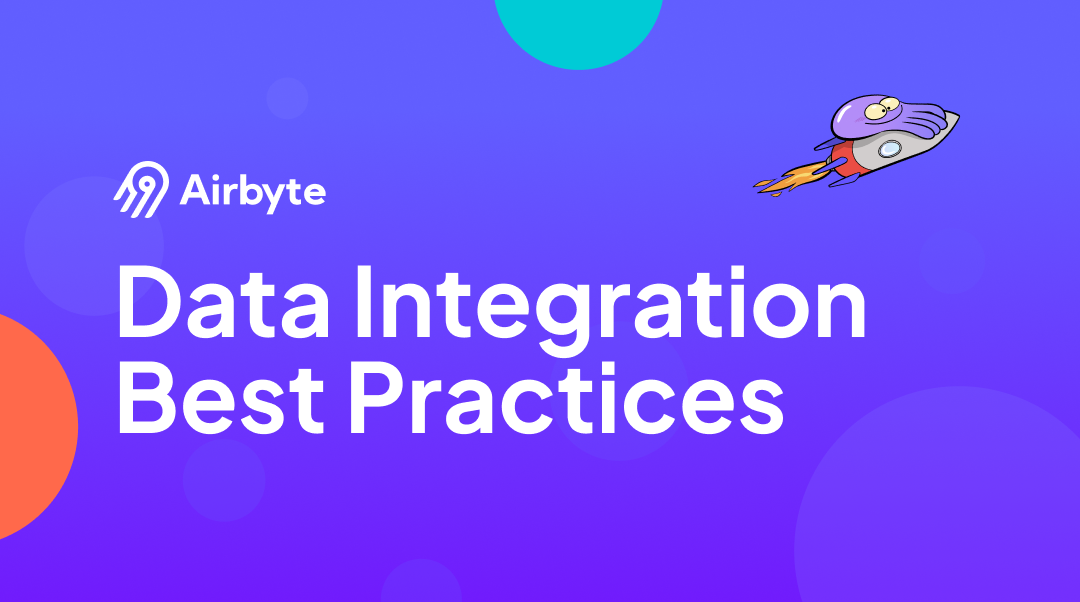 Airbyte

Data Integration Best Practices